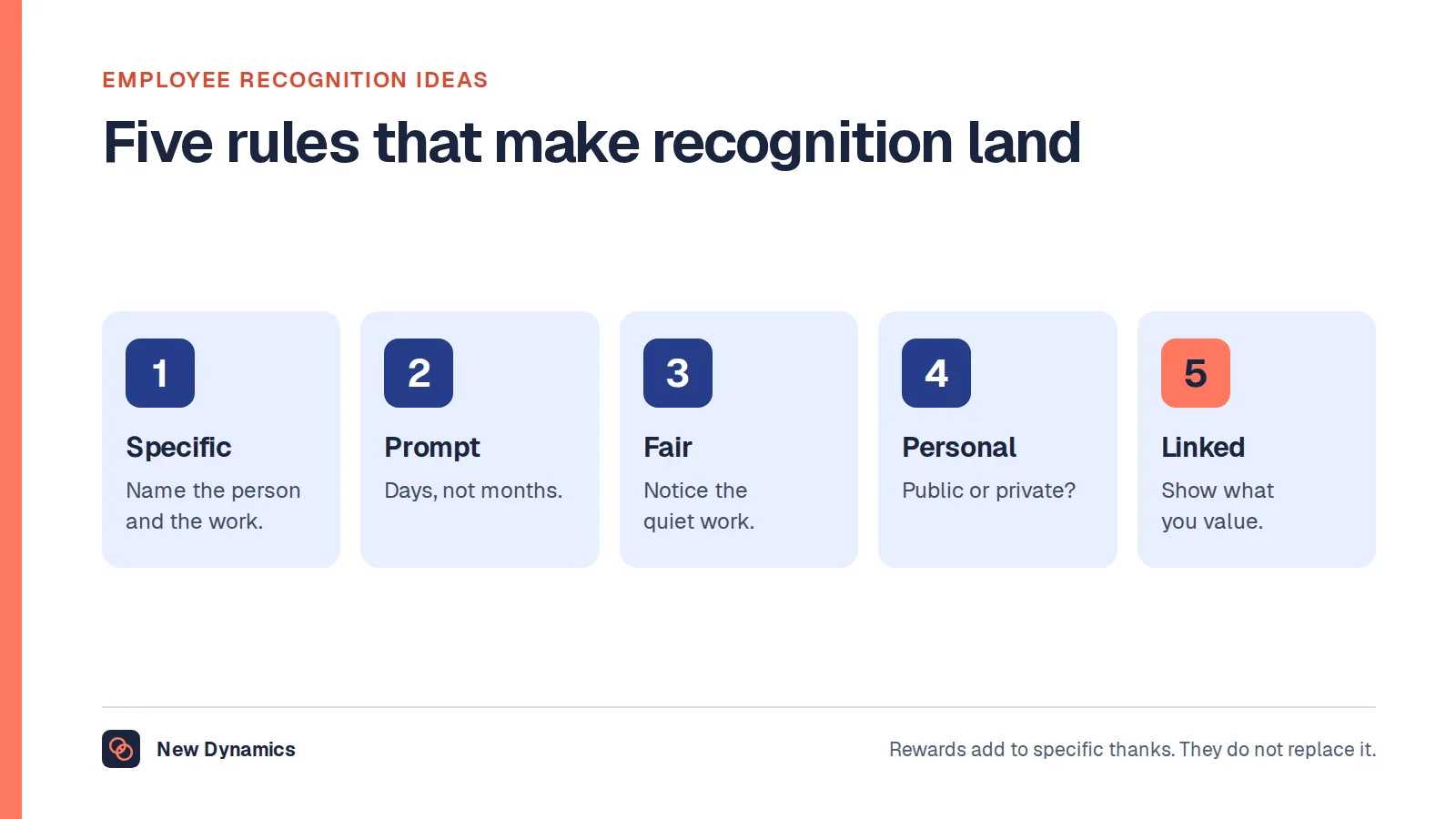 EMPLOYEE RECOGNITION IDEAS

Five rules that make recognition land

1
Specific
Name the person and the work.

2
Prompt
Days, not months.

3
Fair
Notice the quiet work.

4
Personal
Public or private?

5
Linked
Show what you value.

New Dynamics

Rewards add to specific thanks. They do not replace it.